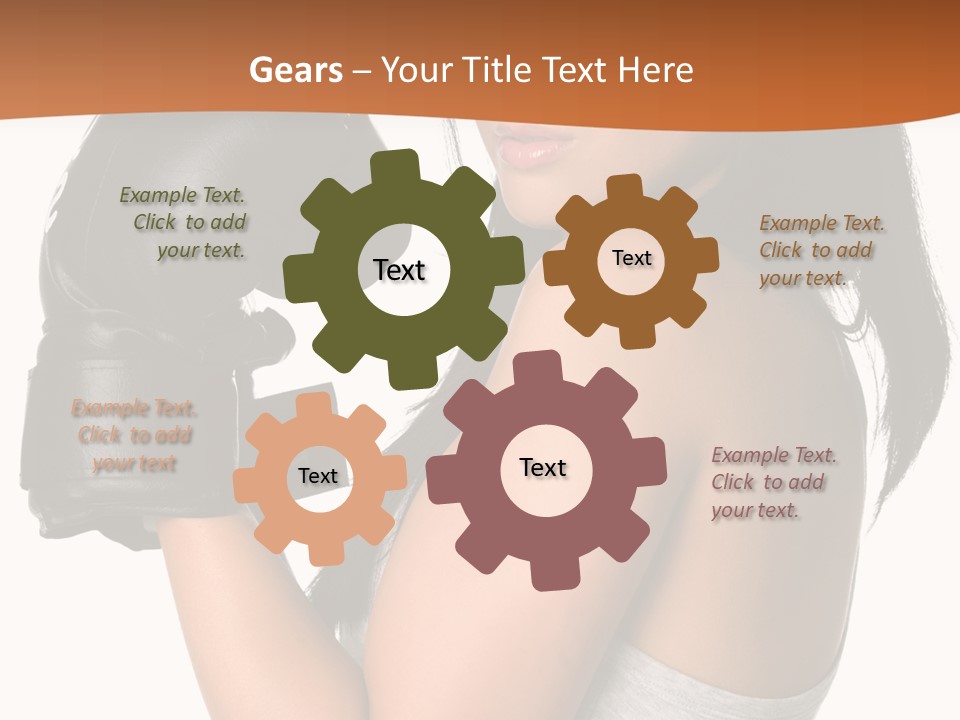 Gears – Your Title Text Here

Example Text. Click to add your text.

Text

Text

Example Text. Click to add your text.

Example Text. Click to add your text

Text

Text

Example Text. Click to add your text.